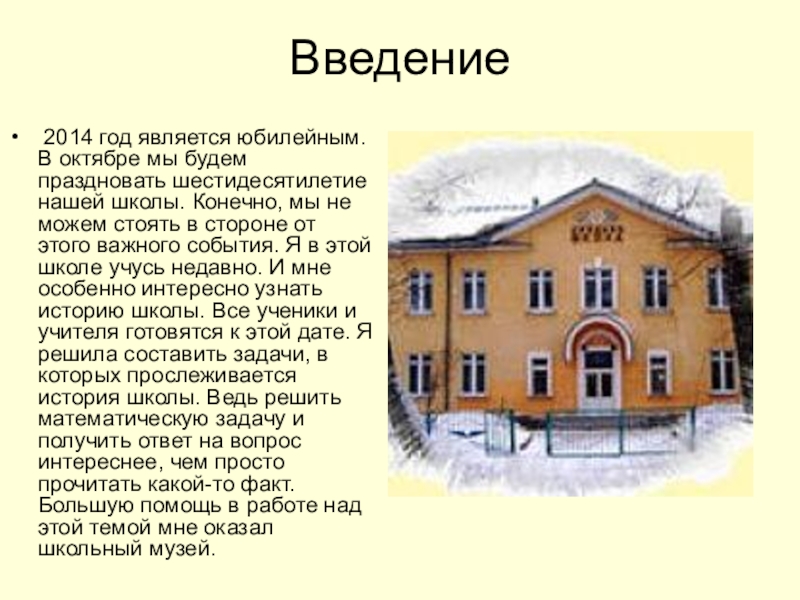 Введение

• 2014 год является юбилейным. В октябре мы будем праздновать шестидесятилетие нашей школы. Конечно, мы не можем стоять в стороне от этого важного события. Я в этой школе учусь недавно. И мне особенно интересно узнать историю школы. Все ученики и учителя готовятся к этой дате. Я решила составить задачи, в которых прослеживается история школы. Ведь решить математическую задачу и получить ответ на вопрос интереснее, чем просто прочитать какой-то факт. Большую помощь в работе над этой темой мне оказал школьный музей.